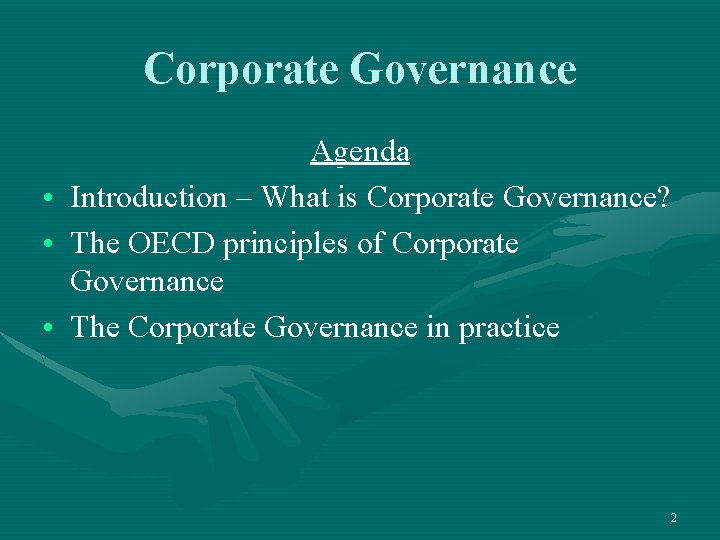 Corporate Governance

Agenda

• Introduction – What is Corporate Governance?
• The OECD principles of Corporate Governance
• The Corporate Governance in practice

2